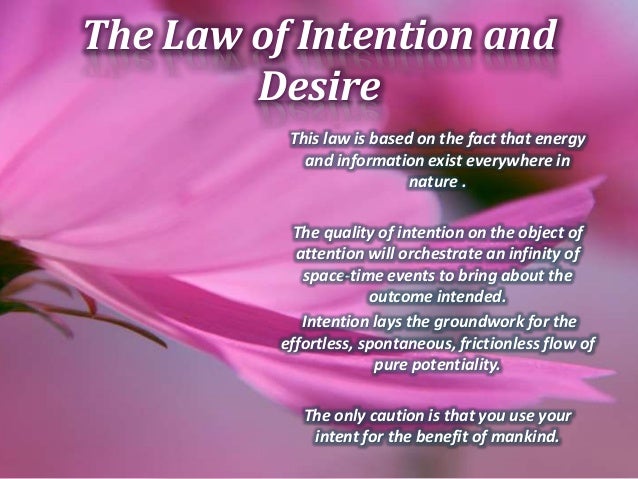 The Law of Intention and Desire

This law is based on the fact that energy and information exist everywhere in nature .

The quality of intention on the object of attention will orchestrate an infinity of space-time events to bring about the outcome intended.

Intention lays the groundwork for the effortless, spontaneous, frictionless flow of pure potentiality.

The only caution is that you use your intent for the benefit of mankind.